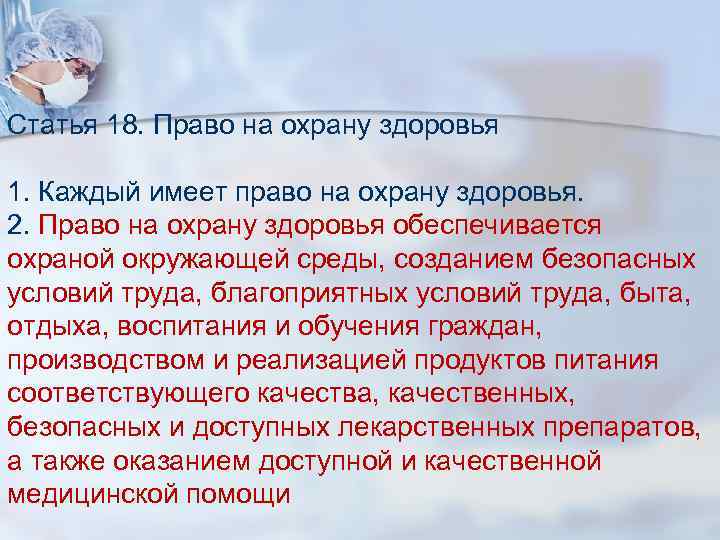 Статья 18. Право на охрану здоровья

1. Каждый имеет право на охрану здоровья.
2. Право на охрану здоровья обеспечивается охраной окружающей среды, созданием безопасных условий труда, благоприятных условий труда, быта, отдыха, воспитания и обучения граждан, производством и реализацией продуктов питания соответствующего качества, качественных, безопасных и доступных лекарственных препаратов, а также оказанием доступной и качественной медицинской помощи